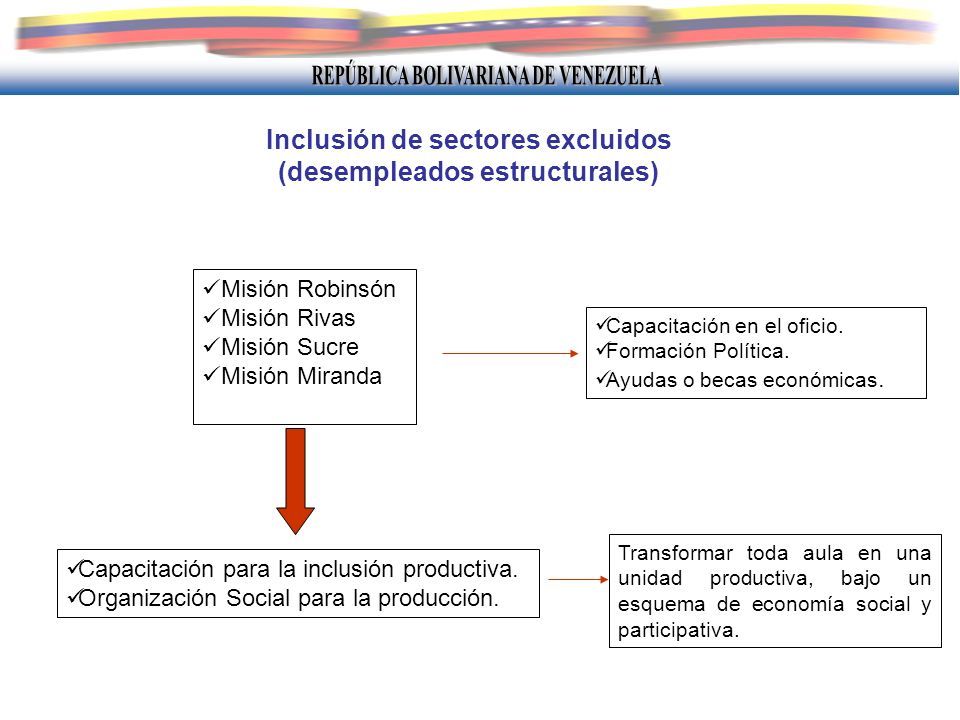 REPÚBLICA BOLIVARIANA DE VENEZUELA

Inclusión de sectores excluidos
(desempleados estructurales)

✓Misión Robinsón
✓Misión Rivas
✓Misión Sucre
✓Misión Miranda

✓Capacitación en el oficio.
✓Formación Política.
✓Ayudas o becas económicas.

✓Capacitación para la inclusión productiva.
✓Organización Social para la producción.

Transformar toda aula en una unidad productiva, bajo un esquema de economía social y participativa.